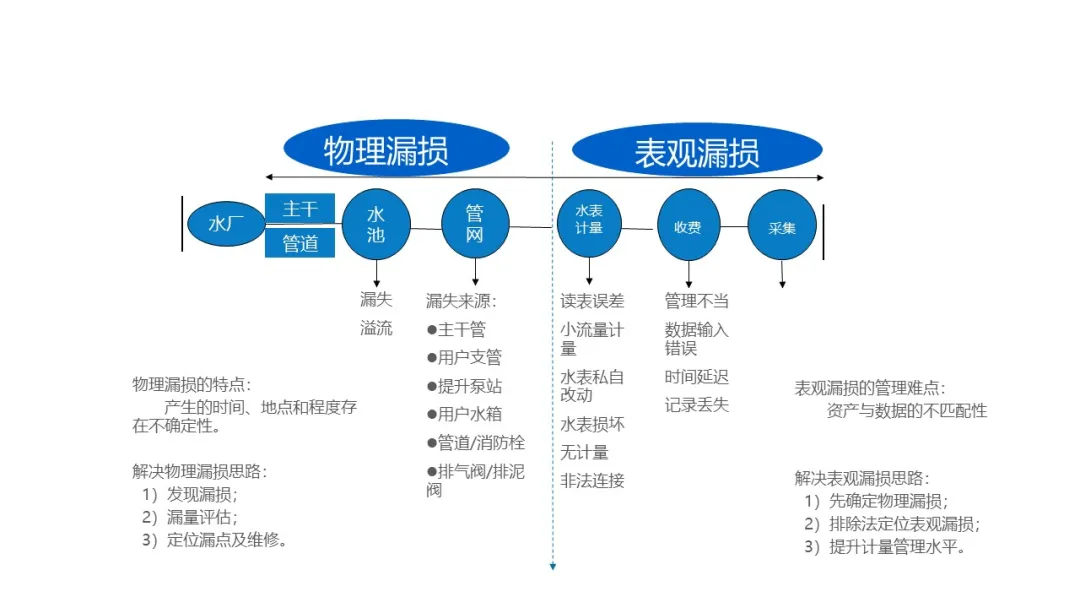 物理漏损

表观漏损

水厂

主干

管道

水池

管网

水表计量

收费

采集

漏失
溢流

漏失来源:
●主干管
●用户支管
●提升泵站
●用户水箱
●管道/消防栓
●排气阀/排泥阀

读表误差
小流量计量
水表私自改动
水表损坏
无计量
非法连接

管理不当
数据输入错误
时间延迟
记录丢失

物理漏损的特点:
产生的时间、地点和程度存在不确定性。

解决物理漏损思路:
1）发现漏损;
2）漏量评估;
3）定位漏点及维修。

表观漏损的管理难点:
资产与数据的不匹配性

解决表观漏损思路:
1）先确定物理漏损;
2）排除法定位表观漏损;
3）提升计量管理水平。